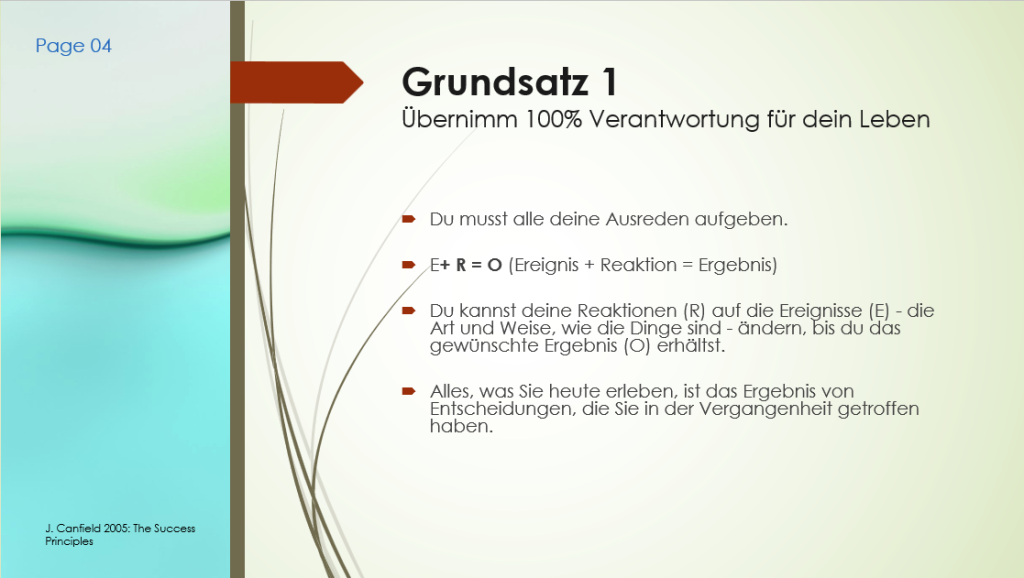 Page 04

Grundsatz 1

Übernimm 100% Verantwortung für dein Leben

Du musst alle deine Ausreden aufgeben.

E+ R = O (Ereignis + Reaktion = Ergebnis)

Du kannst deine Reaktionen (R) auf die Ereignisse (E) - die Art und Weise, wie die Dinge sind - ändern, bis du das gewünschte Ergebnis (O) erhältst.

Alles, was Sie heute erleben, ist das Ergebnis von Entscheidungen, die Sie in der Vergangenheit getroffen haben.

J. Canfield 2005: The Success Principles